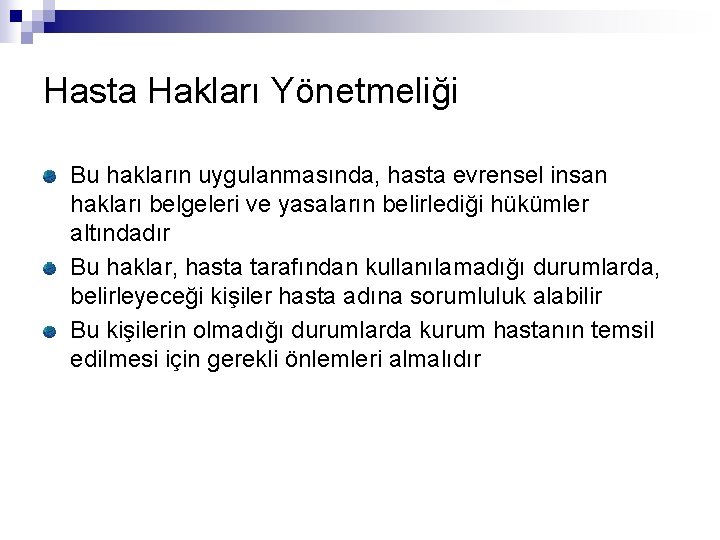 Hasta Hakları Yönetmeliği

Bu hakların uygulanmasında, hasta evrensel insan hakları belgeleri ve yasaların belirlediği hükümler altındadır

Bu haklar, hasta tarafından kullanılamadığı durumlarda, belirleyeceği kişiler hasta adına sorumluluk alabilir

Bu kişilerin olmadığı durumlarda kurum hastanın temsil edilmesi için gerekli önlemleri almalıdır